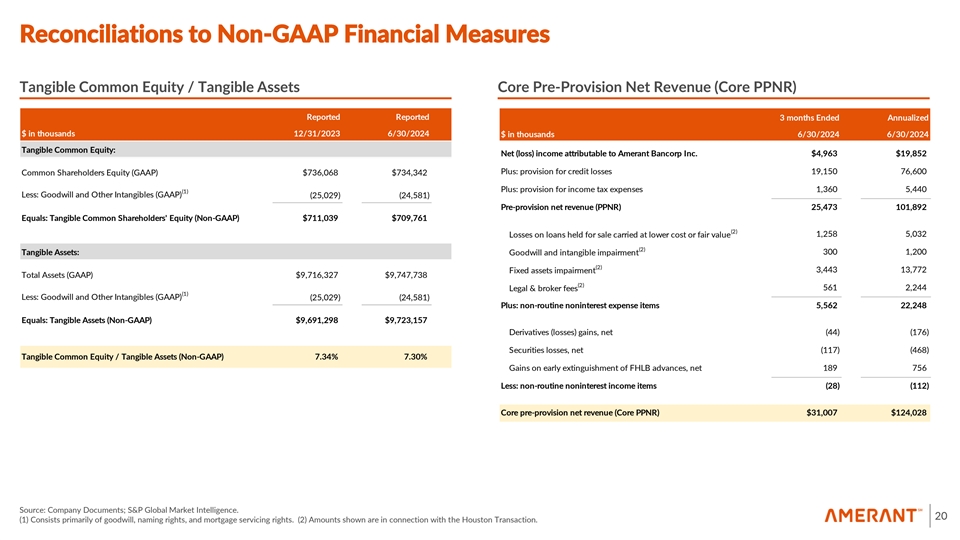 Reconciliations to Non-GAAP Financial Measures

Tangible Common Equity / Tangible Assets

| $ in thousands | Reported 12/31/2023 | Reported 6/30/2024 |
|---|---|---|
| Tangible Common Equity: | | |
| Common Shareholders Equity (GAAP) | $736,068 | $734,342 |
| Less: Goodwill and Other Intangibles (GAAP)$^{(1)}$ | (25,029) | (24,581) |
| Equals: Tangible Common Shareholders' Equity (Non-GAAP) | $711,039 | $709,761 |
| Tangible Assets: | | |
| Total Assets (GAAP) | $9,716,327 | $9,747,738 |
| Less: Goodwill and Other Intangibles (GAAP)$^{(1)}$ | (25,029) | (24,581) |
| Equals: Tangible Assets (Non-GAAP) | $9,691,298 | $9,723,157 |
| Tangible Common Equity / Tangible Assets (Non-GAAP) | 7.34% | 7.30% |

Core Pre-Provision Net Revenue (Core PPNR)

| $ in thousands | 3 months Ended 6/30/2024 | Annualized 6/30/2024 |
|---|---|---|
| Net (loss) income attributable to Amerant Bancorp Inc. | $4,963 | $19,852 |
| Plus: provision for credit losses | 19,150 | 76,600 |
| Plus: provision for income tax expenses | 1,360 | 5,440 |
| Pre-provision net revenue (PPNR) | 25,473 | 101,892 |
| Losses on loans held for sale carried at lower cost or fair value$^{(2)}$ | 1,258 | 5,032 |
| Goodwill and intangible impairment$^{(2)}$ | 300 | 1,200 |
| Fixed assets impairment$^{(2)}$ | 3,443 | 13,772 |
| Legal & broker fees$^{(2)}$ | 561 | 2,244 |
| Plus: non-routine noninterest expense items | 5,562 | 22,248 |
| Derivatives (losses) gains, net | (44) | (176) |
| Securities losses, net | (117) | (468) |
| Gains on early extinguishment of FHLB advances, net | 189 | 756 |
| Less: non-routine noninterest income items | (28) | (112) |
| Core pre-provision net revenue (Core PPNR) | $31,007 | $124,028 |

Source: Company Documents; S&P Global Market Intelligence.
(1) Consists primarily of goodwill, naming rights, and mortgage servicing rights. (2) Amounts shown are in connection with the Houston Transaction.

AMERANT 20